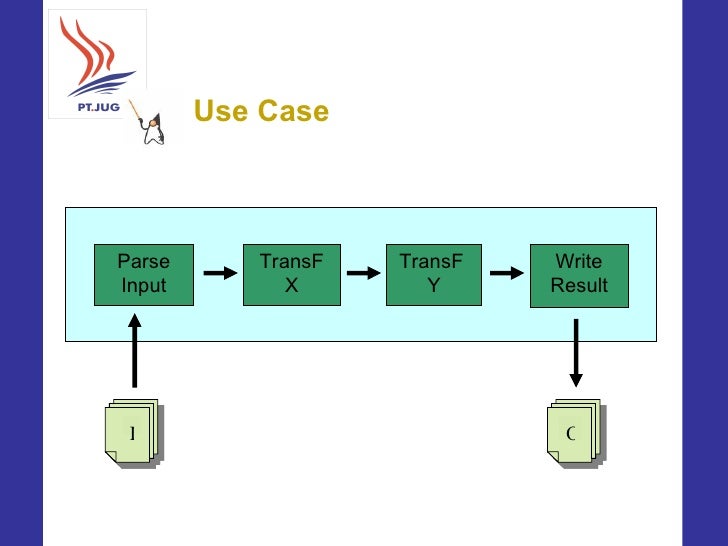 PT.JUG

Use Case

Parse Input

TransF X

TransF Y

Write Result

I

C